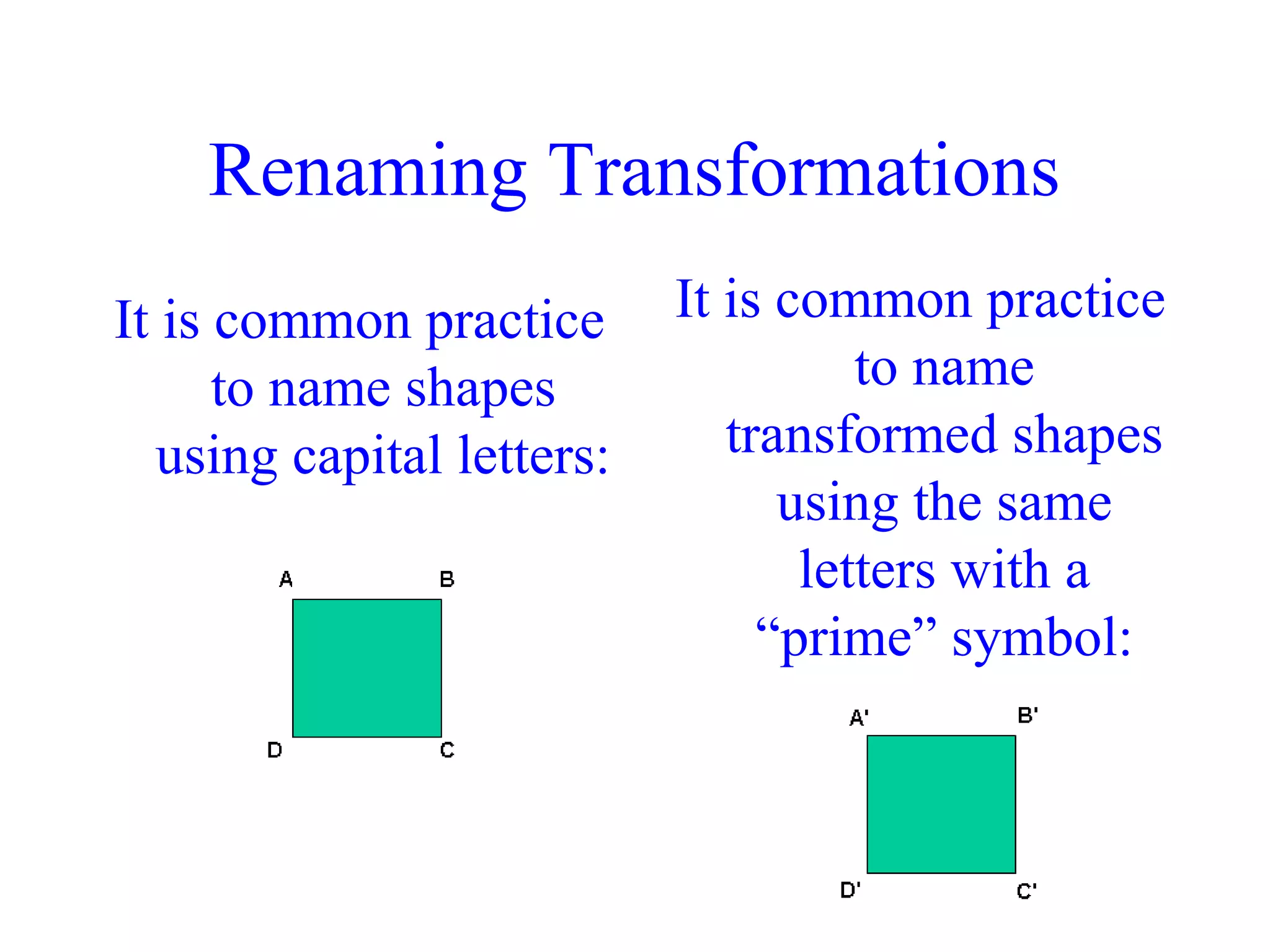 Renaming Transformations

It is common practice to name shapes using capital letters:

A B
D C

It is common practice to name transformed shapes using the same letters with a “prime” symbol:

A' B'
D' C'